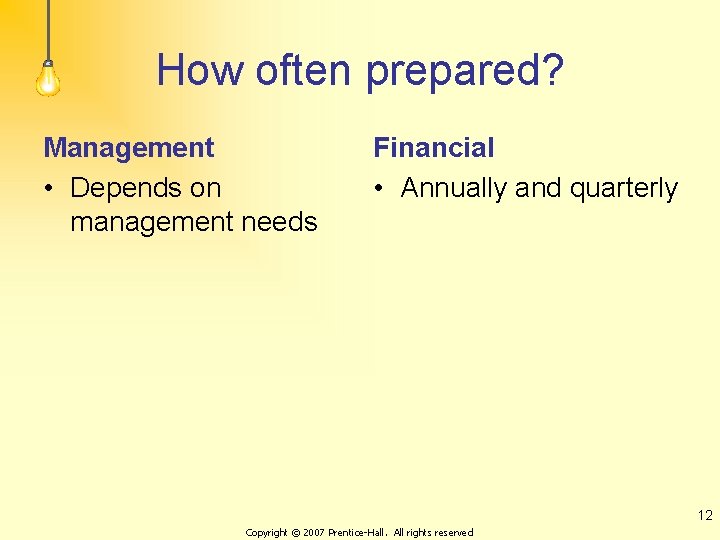 How often prepared?

Management

• Depends on management needs

Financial

• Annually and quarterly

12

Copyright © 2007 Prentice-Hall. All rights reserved